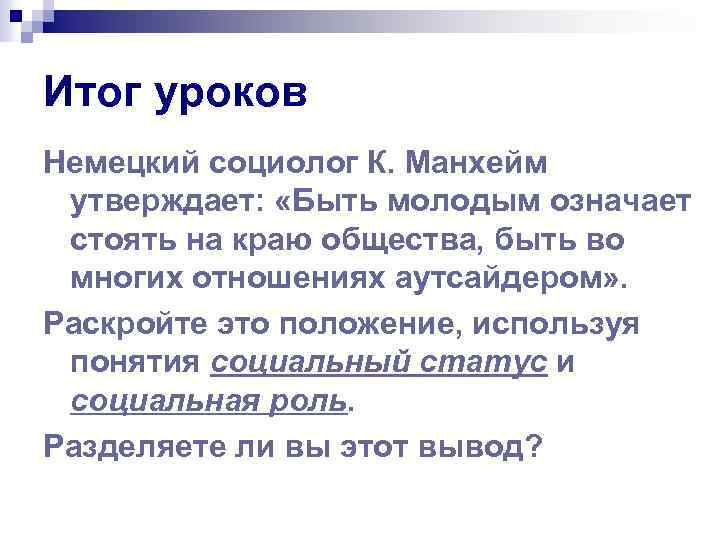 Итог уроков

Немецкий социолог К. Манхейм утверждает: «Быть молодым означает стоять на краю общества, быть во многих отношениях аутсайдером».

Раскройте это положение, используя понятия социальный статус и социальная роль.

Разделяете ли вы этот вывод?